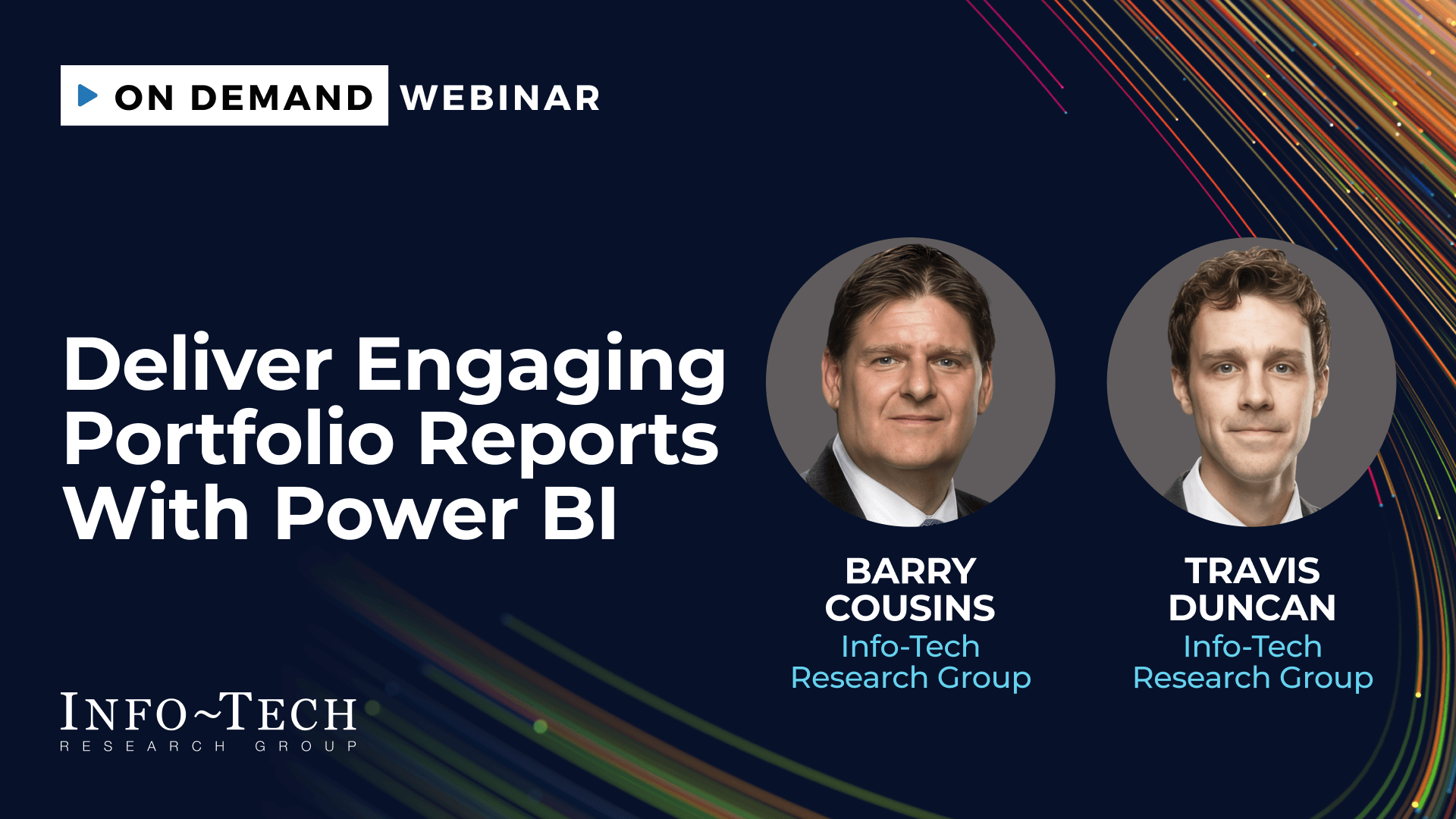 ON DEMAND WEBINAR

Deliver Engaging Portfolio Reports With Power BI

BARRY COUSINS
Info-Tech Research Group

TRAVIS DUNCAN
Info-Tech Research Group

INFO~TECH
RESEARCH GROUP